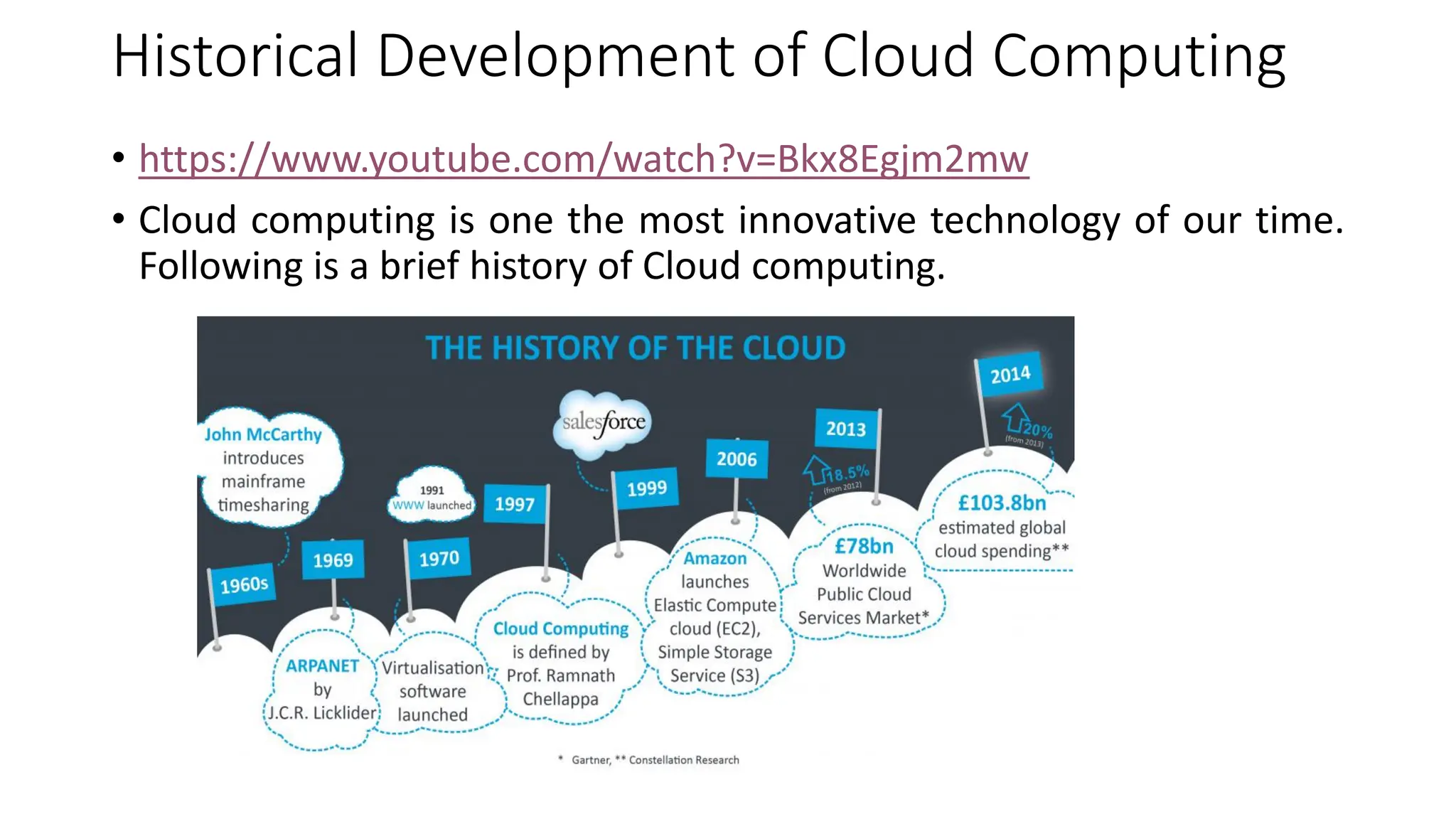 Historical Development of Cloud Computing

• https://www.youtube.com/watch?v=Bkx8Egjm2mw

• Cloud computing is one the most innovative technology of our time. Following is a brief history of Cloud computing.

THE HISTORY OF THE CLOUD

John McCarthy introduces mainframe timesharing

1960s

1969

ARPANET by J.C.R. Licklider

1970

Virtualisation software launched

1991 WWW launched

1997

Cloud Computing is defined by Prof. Ramnath Chellappa

salesforce

1999

2006

Amazon launches Elastic Compute cloud (EC2), Simple Storage Service (S3)

2013

18.5% (from 2012)

£78bn Worldwide Public Cloud Services Market*

2014

20% (from 2013)

£103.8bn estimated global cloud spending**

* Gartner, ** Constellation Research